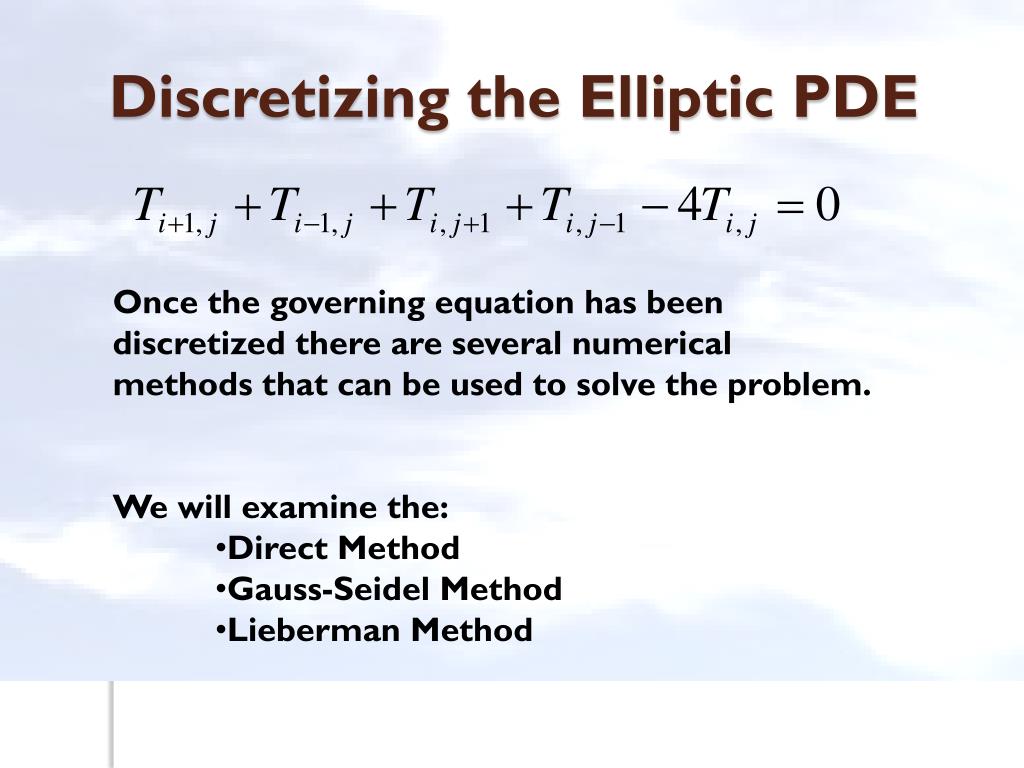 Discretizing the Elliptic PDE

$T_{i+1,j} + T_{i-1,j} + T_{i,j+1} + T_{i,j-1} - 4T_{i,j} = 0$

Once the governing equation has been discretized there are several numerical methods that can be used to solve the problem.

We will examine the:
•Direct Method
•Gauss-Seidel Method
•Lieberman Method